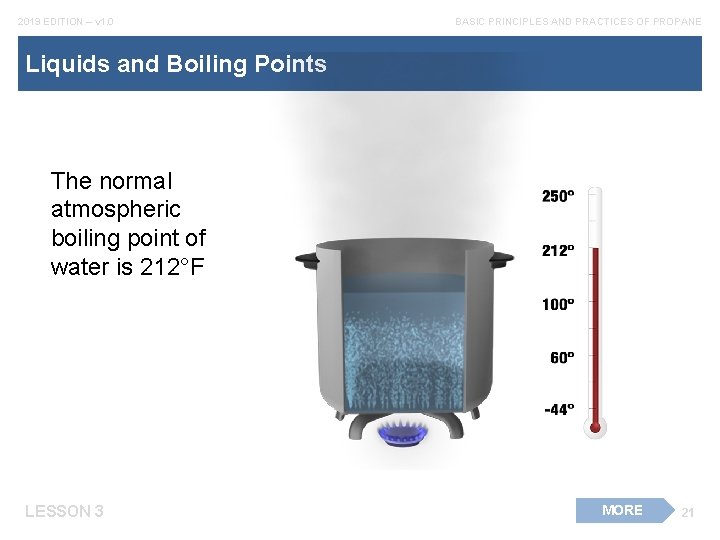 2019 EDITION – v1.0

BASIC PRINCIPLES AND PRACTICES OF PROPANE

Liquids and Boiling Points

The normal atmospheric boiling point of water is 212°F

250°

212°

100°

60°

-44°

LESSON 3

MORE

21